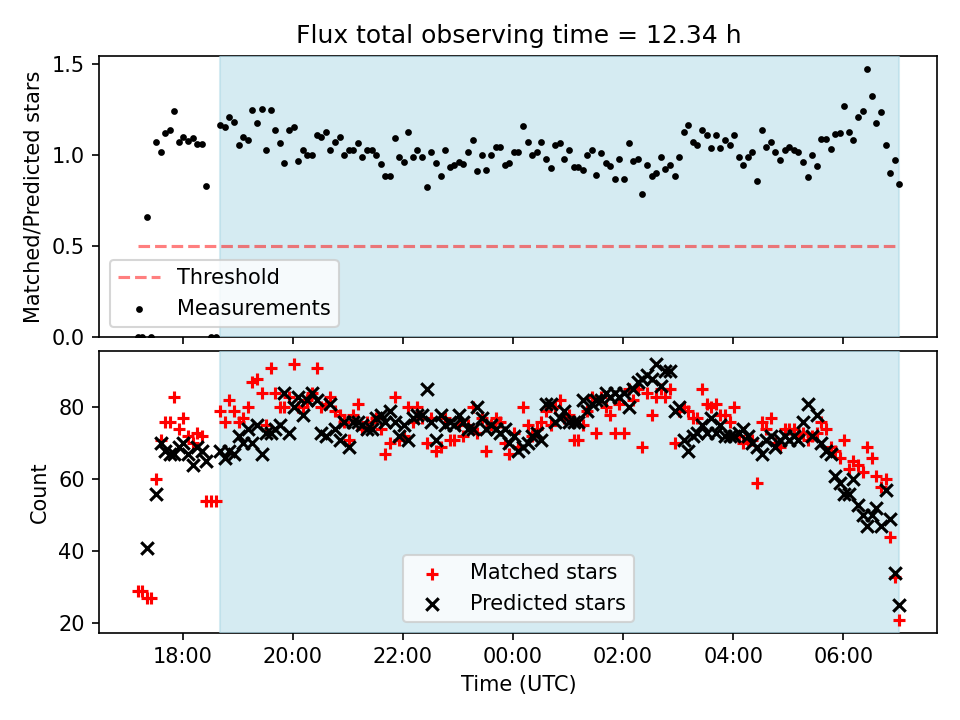 Flux total observing time = 12.34 h

Matched/Predicted stars

1.5
1.0
0.5
0.0

Threshold
Measurements

Count

80
60
40
20

Matched stars
Predicted stars

18:00
20:00
22:00
00:00
02:00
04:00
06:00

Time (UTC)